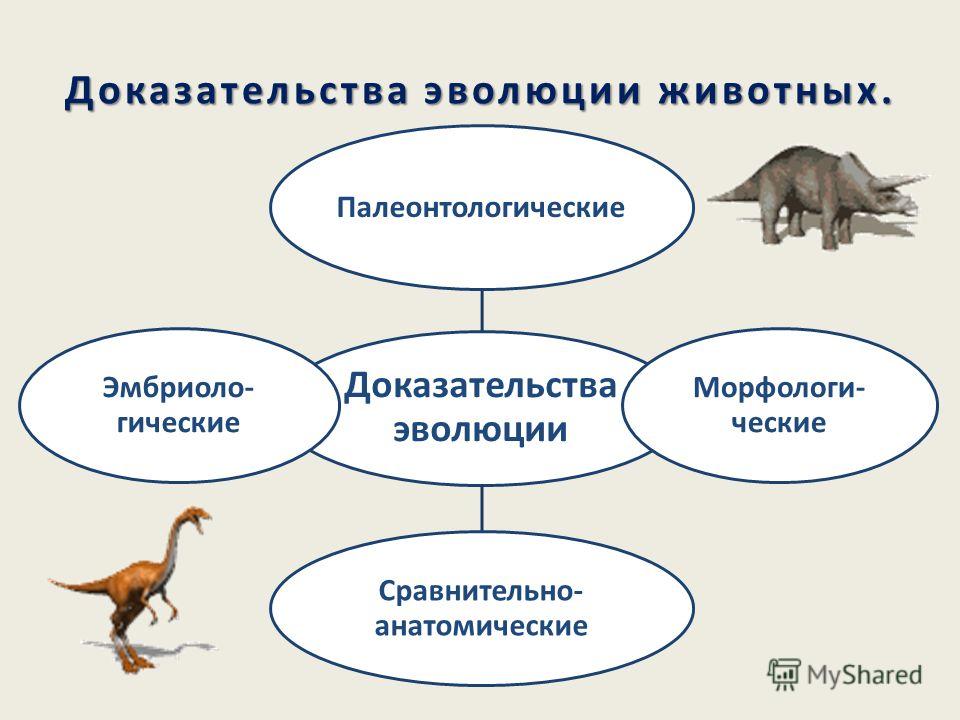 Доказательства эволюции животных.

Палеонтологические

Эмбриологические

Доказательства эволюции

Морфологические

Сравнительно-анатомические

MyShared